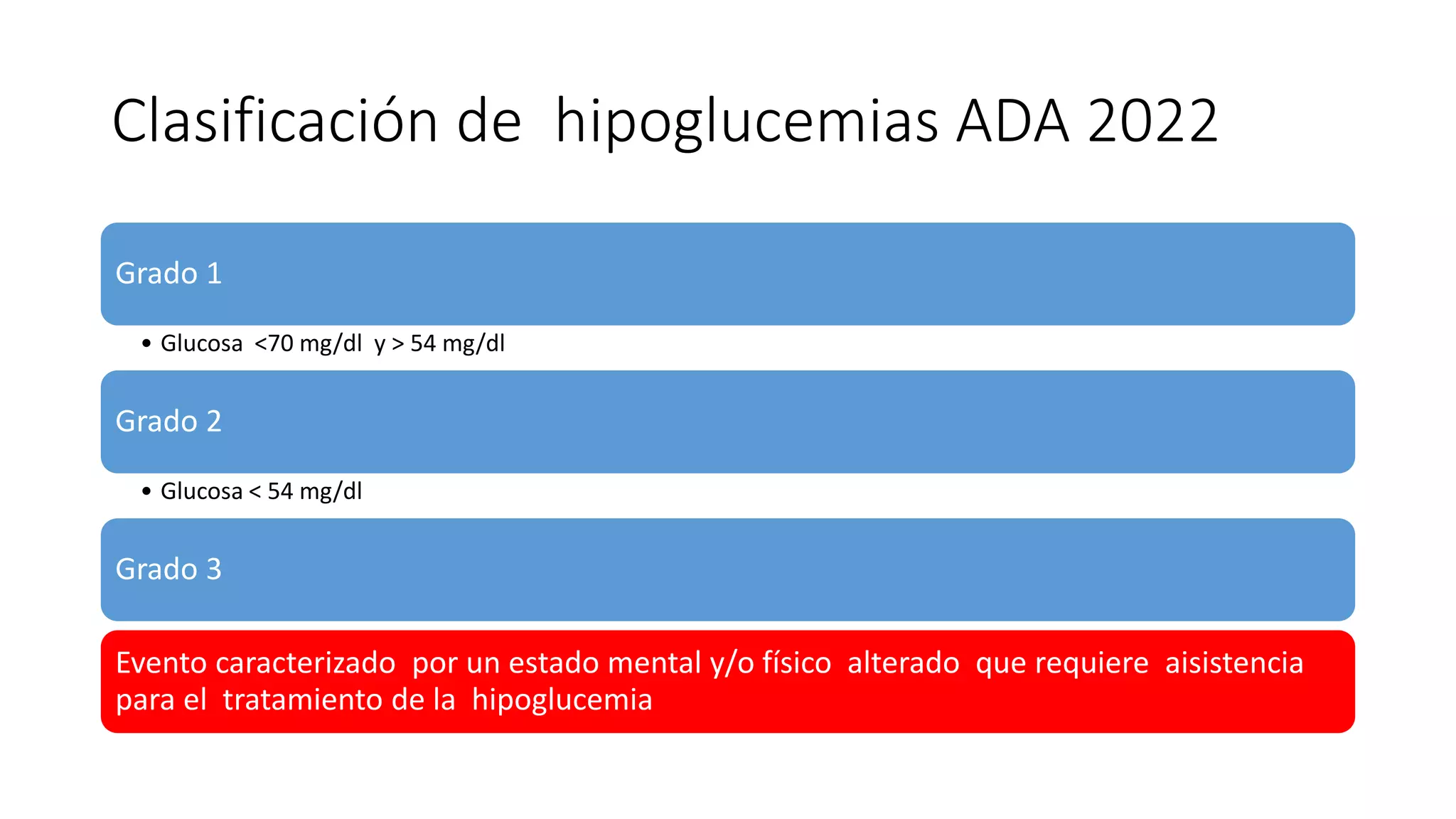 Clasificación de hipoglucemias ADA 2022

Grado 1

• Glucosa <70 mg/dl y > 54 mg/dl

Grado 2

• Glucosa < 54 mg/dl

Grado 3

Evento caracterizado por un estado mental y/o físico alterado que requiere aisistencia para el tratamiento de la hipoglucemia